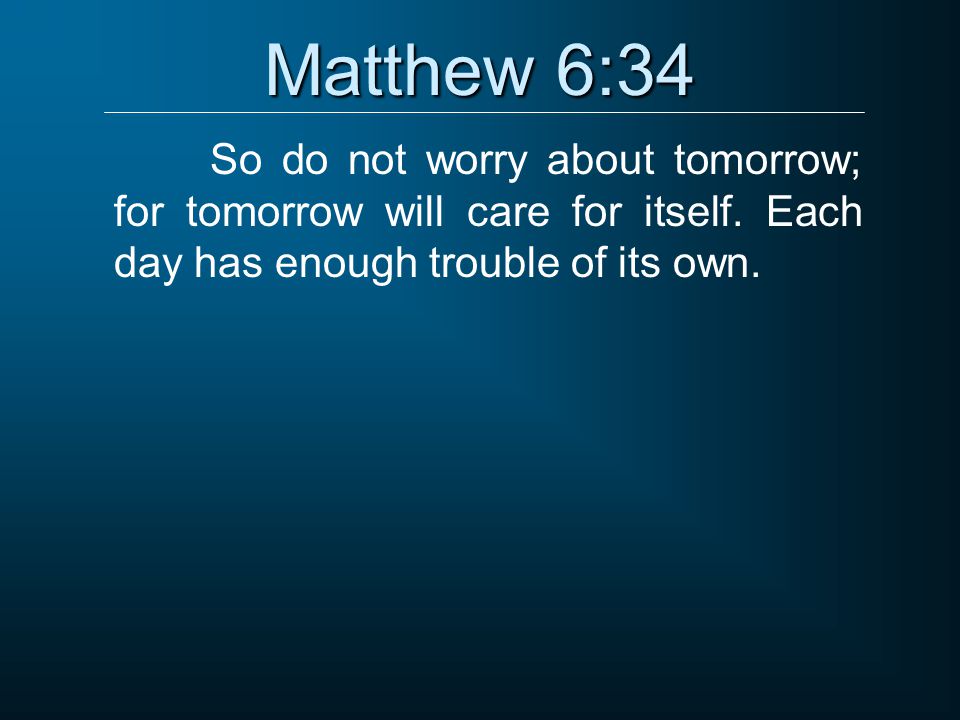 Matthew 6:34

So do not worry about tomorrow; for tomorrow will care for itself. Each day has enough trouble of its own.